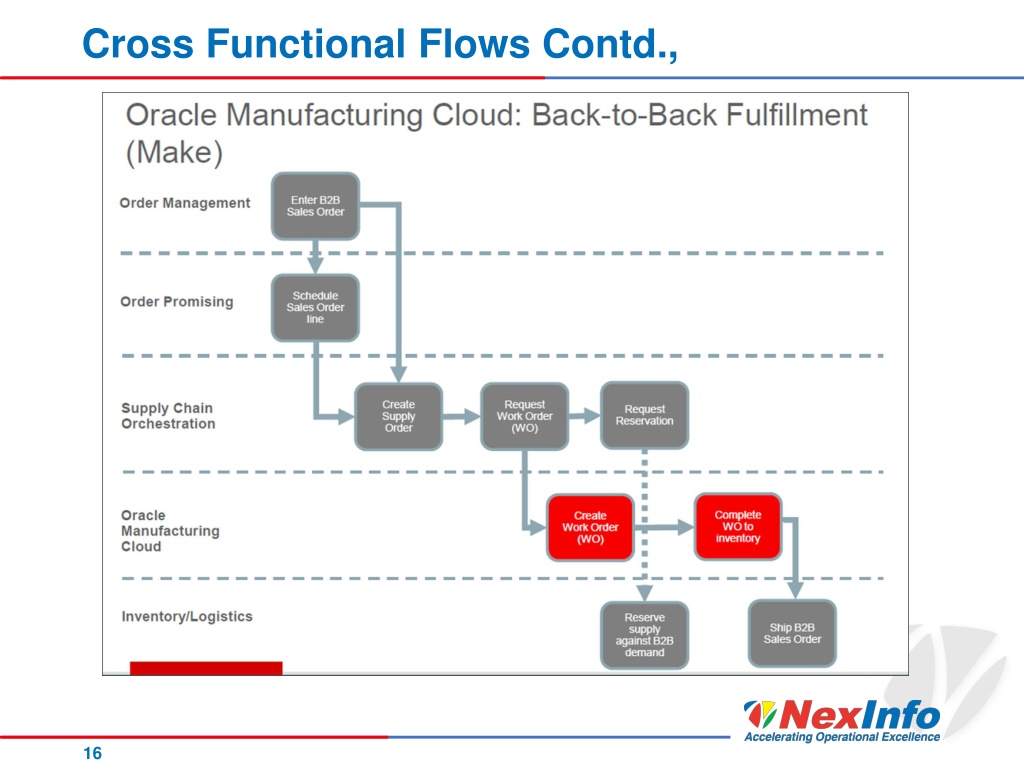 Cross Functional Flows Contd.,

Oracle Manufacturing Cloud: Back-to-Back Fulfillment (Make)

Order Management

Enter B2B Sales Order

Order Promising

Schedule Sales Order line

Supply Chain Orchestration

Create Supply Order

Request Work Order (WO)

Request Reservation

Oracle Manufacturing Cloud

Create Work Order (WO)

Complete WO to inventory

Inventory/Logistics

Reserve supply against B2B demand

Ship B2B Sales Order

NexInfo
Accelerating Operational Excellence

16